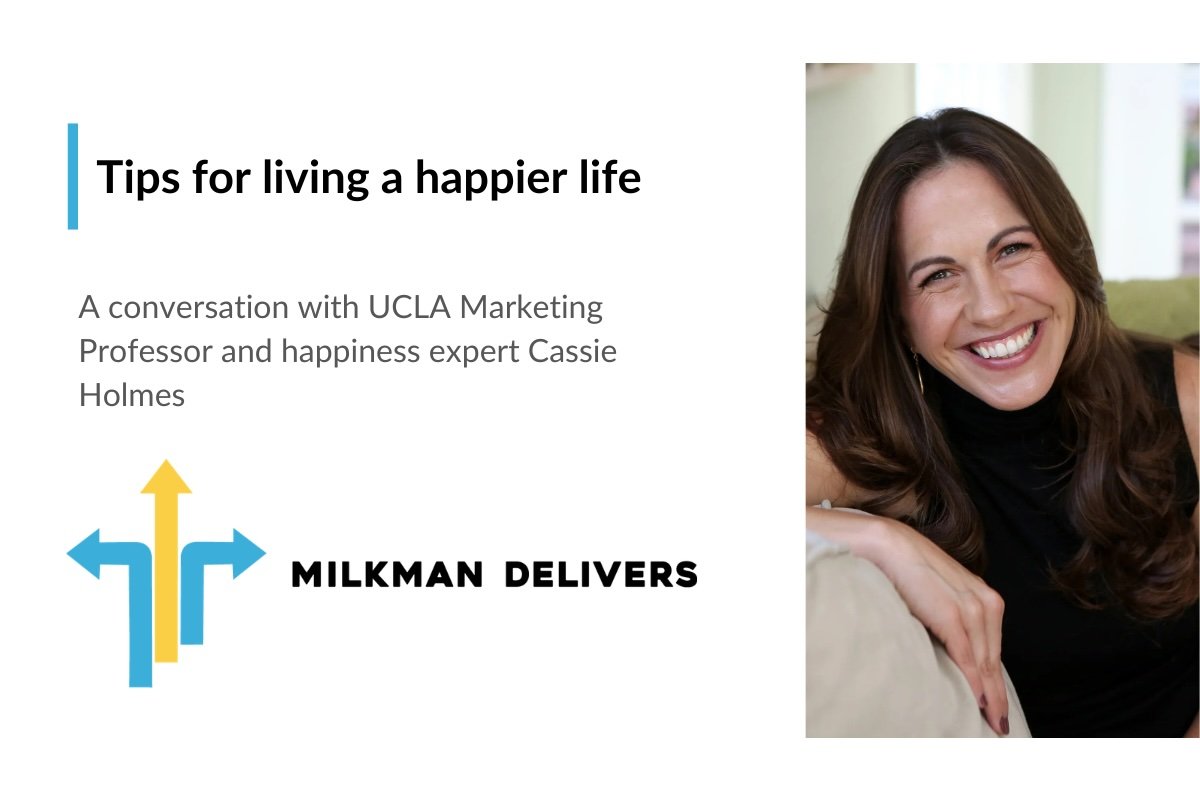 Tips for living a happier life

A conversation with UCLA Marketing Professor and happiness expert Cassie Holmes

MILKMAN DELIVERS